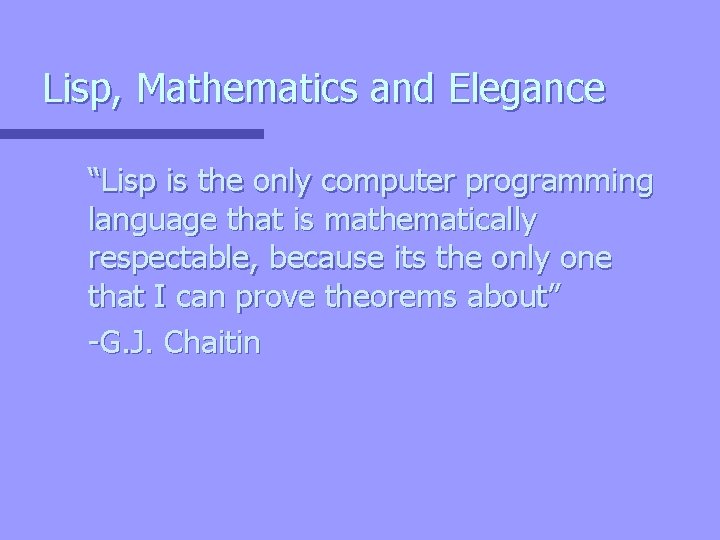 Lisp, Mathematics and Elegance

“Lisp is the only computer programming language that is mathematically respectable, because its the only one that I can prove theorems about”

-G.J. Chaitin